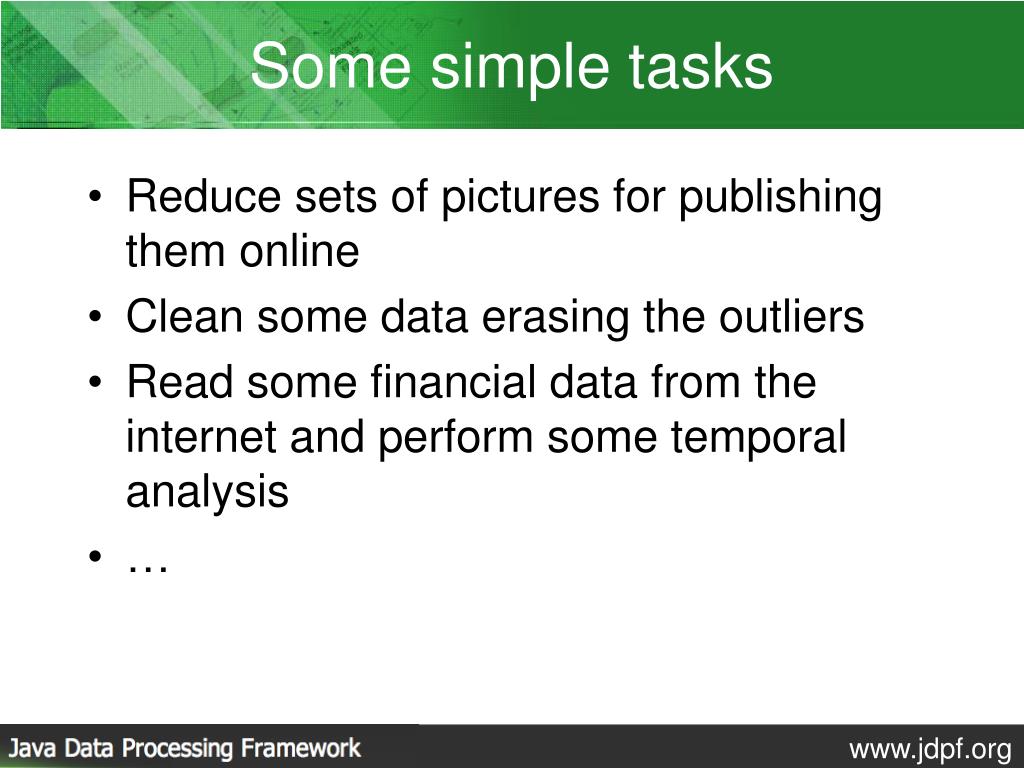 Some simple tasks

• Reduce sets of pictures for publishing them online
• Clean some data erasing the outliers
• Read some financial data from the internet and perform some temporal analysis
• …

Java Data Processing Framework

www.jdpf.org